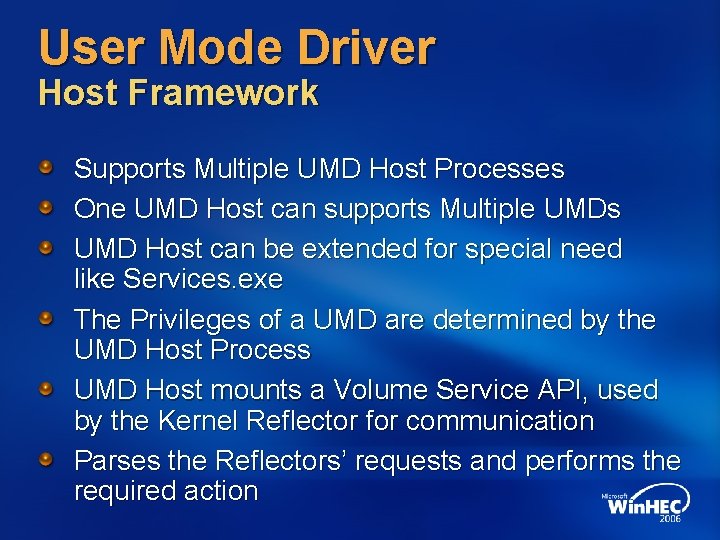 User Mode Driver
Host Framework

Supports Multiple UMD Host Processes

One UMD Host can supports Multiple UMDs

UMD Host can be extended for special need like Services.exe

The Privileges of a UMD are determined by the UMD Host Process

UMD Host mounts a Volume Service API, used by the Kernel Reflector for communication

Parses the Reflectors' requests and performs the required action

Microsoft WinHEC 2006